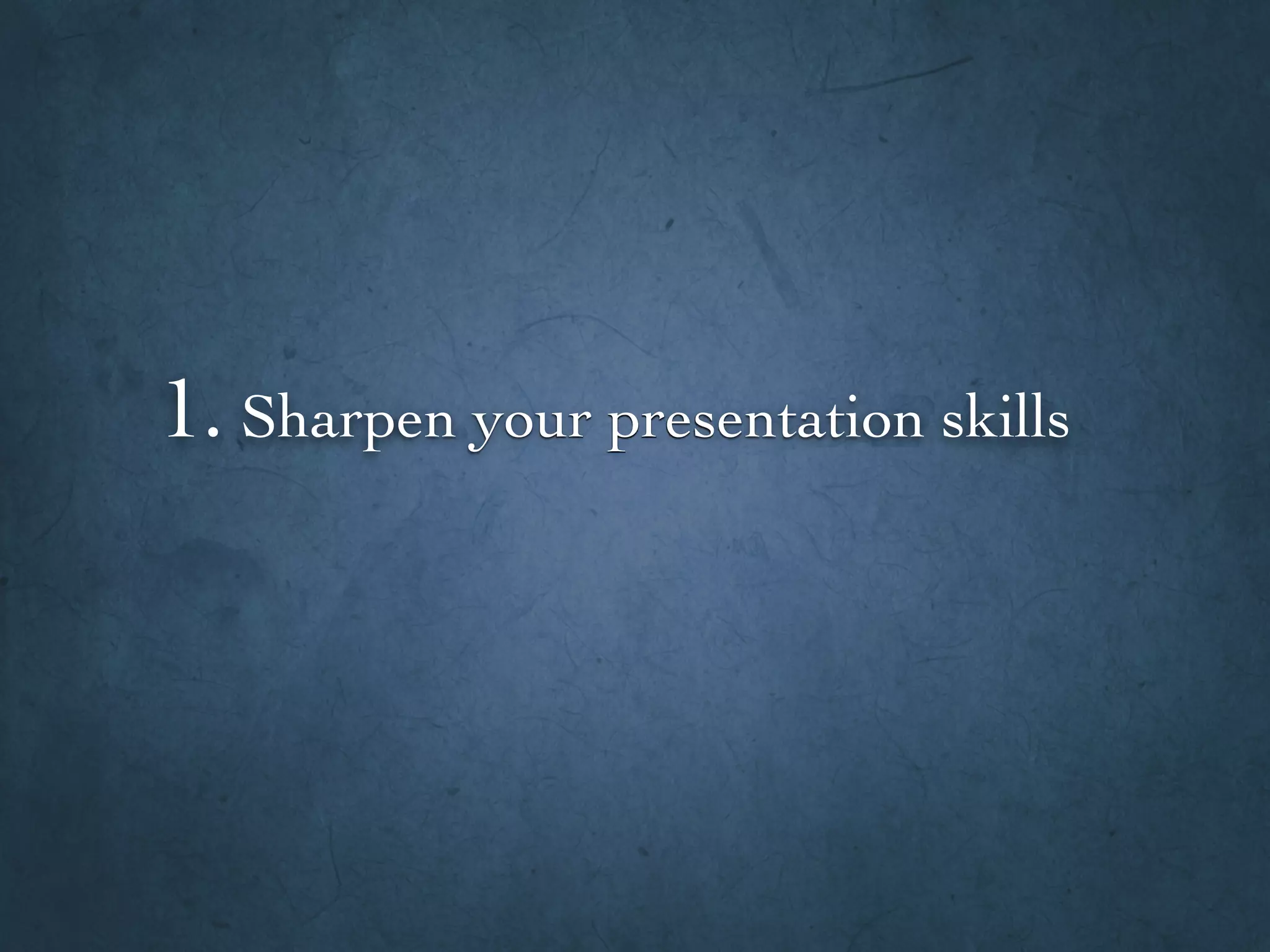 1. Sharpen your presentation skills